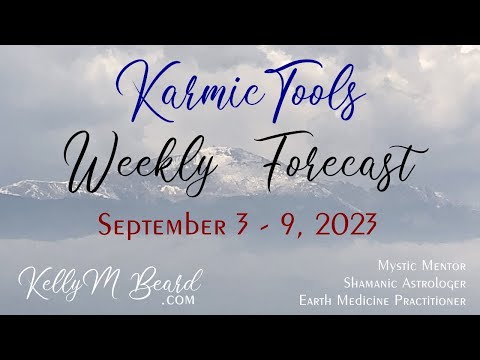 Karmic Tools
Weekly Forecast
September 3 - 9, 2023

KellyM Beard
.com

Mystic Mentor
Shamanic Astrologer
Earth Medicine Practitioner